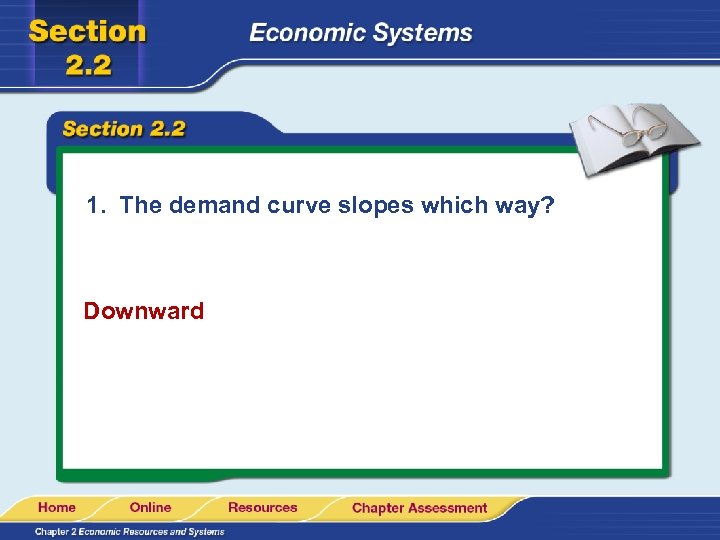 Section 2.2

Economic Systems

Section 2.2

1. The demand curve slopes which way?

Downward

Home Online Resources Chapter Assessment

Chapter 2 Economic Resources and Systems